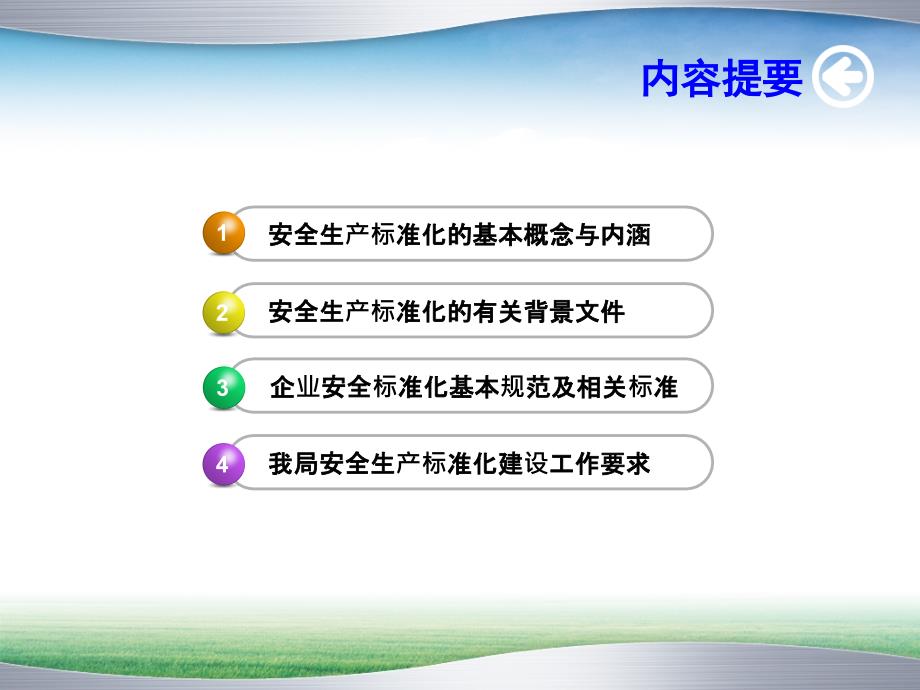 内容提要

1 安全生产标准化的基本概念与内涵

2 安全生产标准化的有关背景文件

3 企业安全标准化基本规范及相关标准

4 我局安全生产标准化建设工作要求